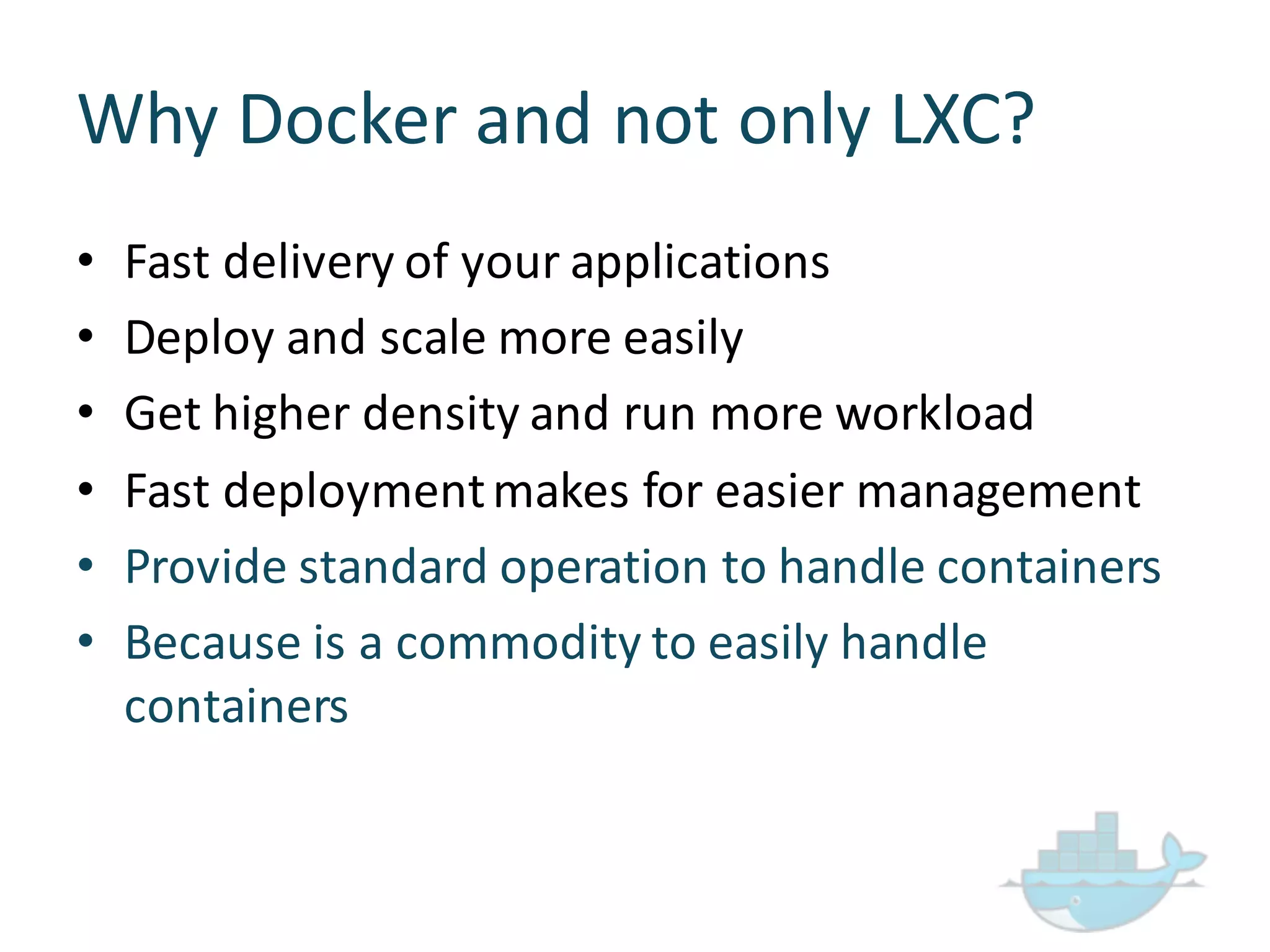 Why Docker and not only LXC?

• Fast delivery of your applications
• Deploy and scale more easily
• Get higher density and run more workload
• Fast deployment makes for easier management
• Provide standard operation to handle containers
• Because is a commodity to easily handle containers